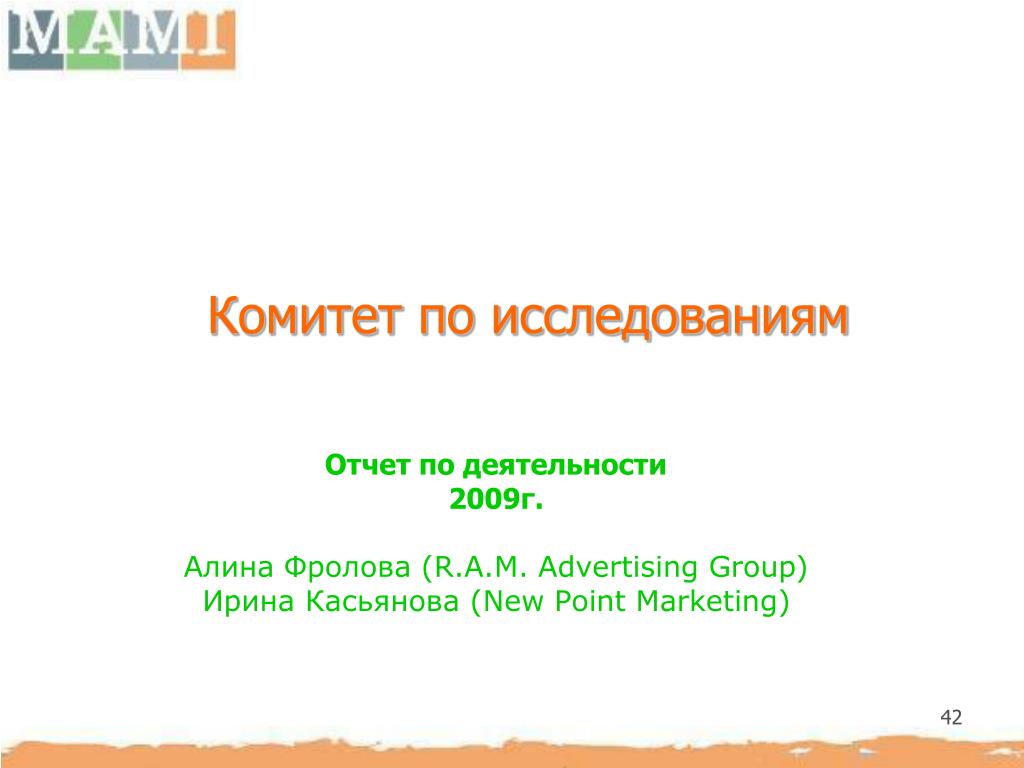 MAMI

Комитет по исследованиям

Отчет по деятельности
2009г.

Алина Фролова (R.A.M. Advertising Group)
Ирина Касьянова (New Point Marketing)

42